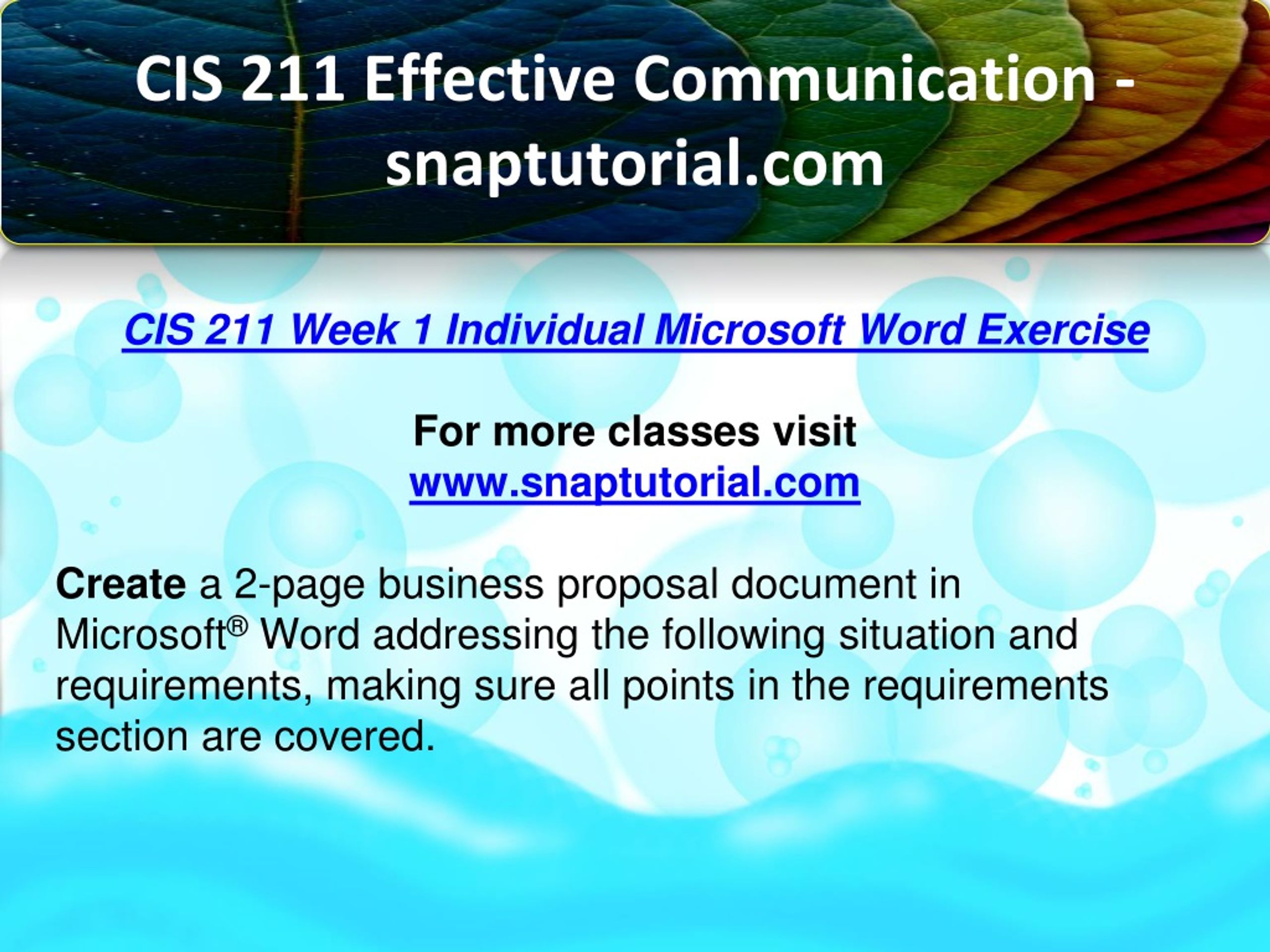 CIS 211 Effective Communication - snaptutorial.com

CIS 211 Week 1 Individual Microsoft Word Exercise

For more classes visit
www.snaptutorial.com

Create a 2-page business proposal document in Microsoft® Word addressing the following situation and requirements, making sure all points in the requirements section are covered.